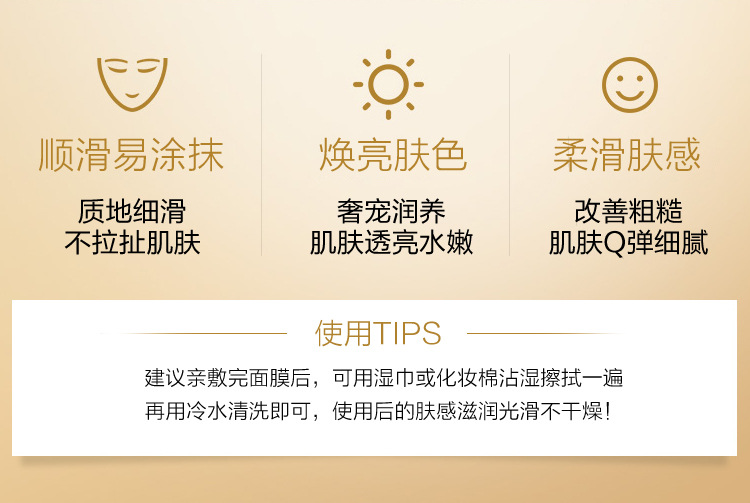 顺滑易涂抹

质地细滑
不拉扯肌肤

焕亮肤色

奢宠润养
肌肤透亮水嫩

柔滑肤感

改善粗糙
肌肤Q弹细腻

使用TIPS

建议亲敷完面膜后，可用湿巾或化妆棉沾湿擦拭一遍
再用冷水清洗即可，使用后的肤感滋润光滑不干燥！